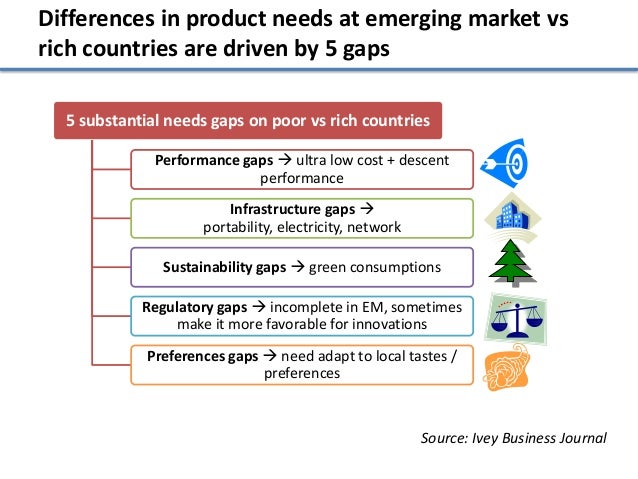 Differences in product needs at emerging market vs rich countries are driven by 5 gaps

5 substantial needs gaps on poor vs rich countries

Performance gaps → ultra low cost + descent performance

Infrastructure gaps → portability, electricity, network

Sustainability gaps → green consumptions

Regulatory gaps → incomplete in EM, sometimes make it more favorable for innovations

Preferences gaps → need adapt to local tastes / preferences

Source: Ivey Business Journal